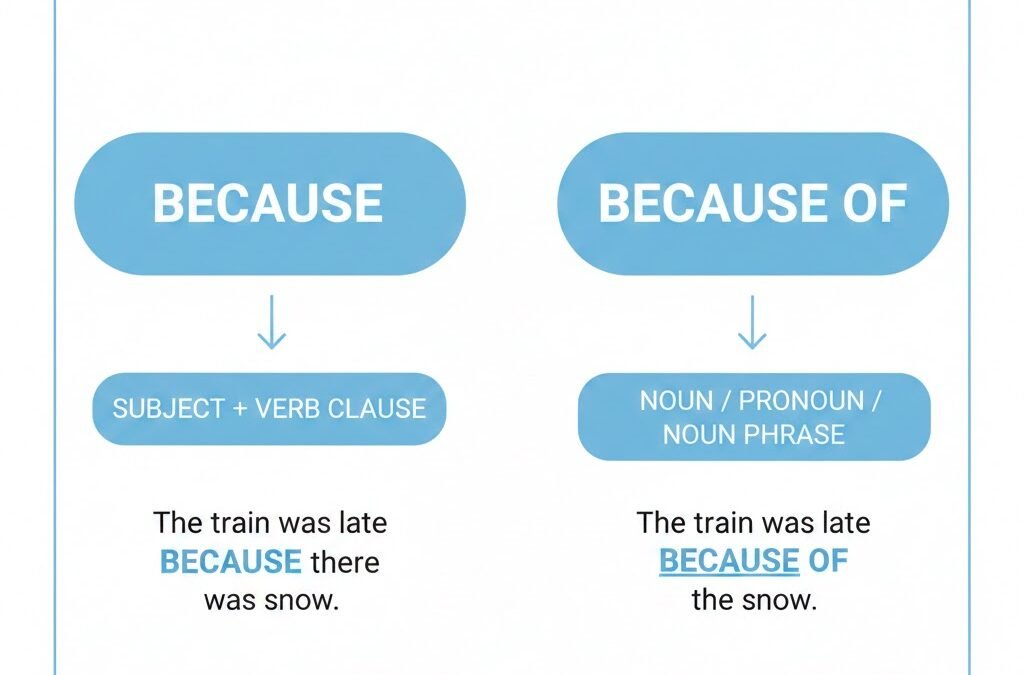 BECAUSE

SUBJECT + VERB CLAUSE

The train was late BECAUSE there was snow.

BECAUSE OF

NOUN / PRONOUN / NOUN PHRASE

The train was late BECAUSE OF the snow.